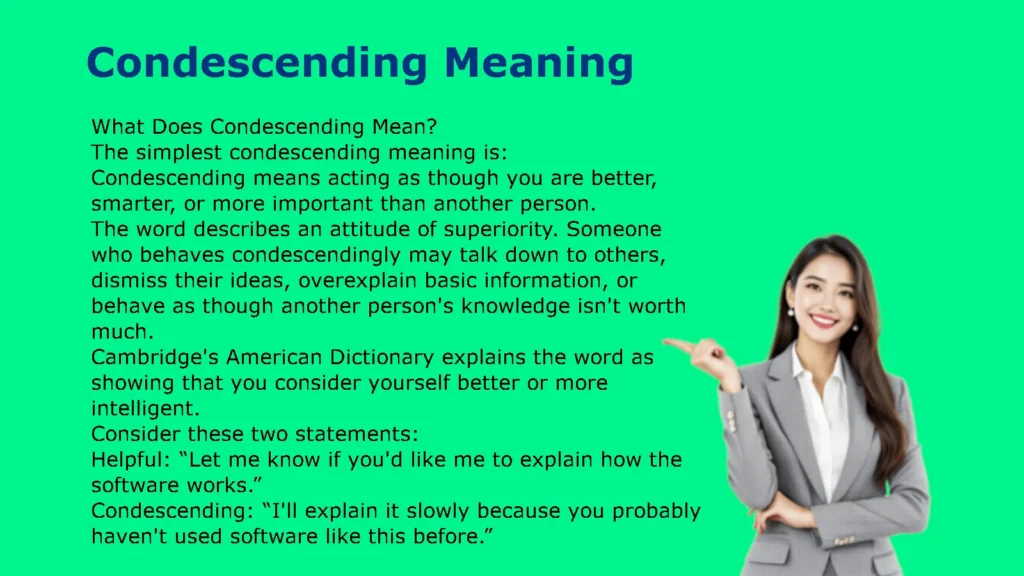 Condescending Meaning

What Does Condescending Mean?
The simplest condescending meaning is:
Condescending means acting as though you are better, smarter, or more important than another person.
The word describes an attitude of superiority. Someone who behaves condescendingly may talk down to others, dismiss their ideas, overexplain basic information, or behave as though another person's knowledge isn't worth much.
Cambridge's American Dictionary explains the word as showing that you consider yourself better or more intelligent.
Consider these two statements:
Helpful: “Let me know if you'd like me to explain how the software works.”
Condescending: “I'll explain it slowly because you probably haven't used software like this before.”